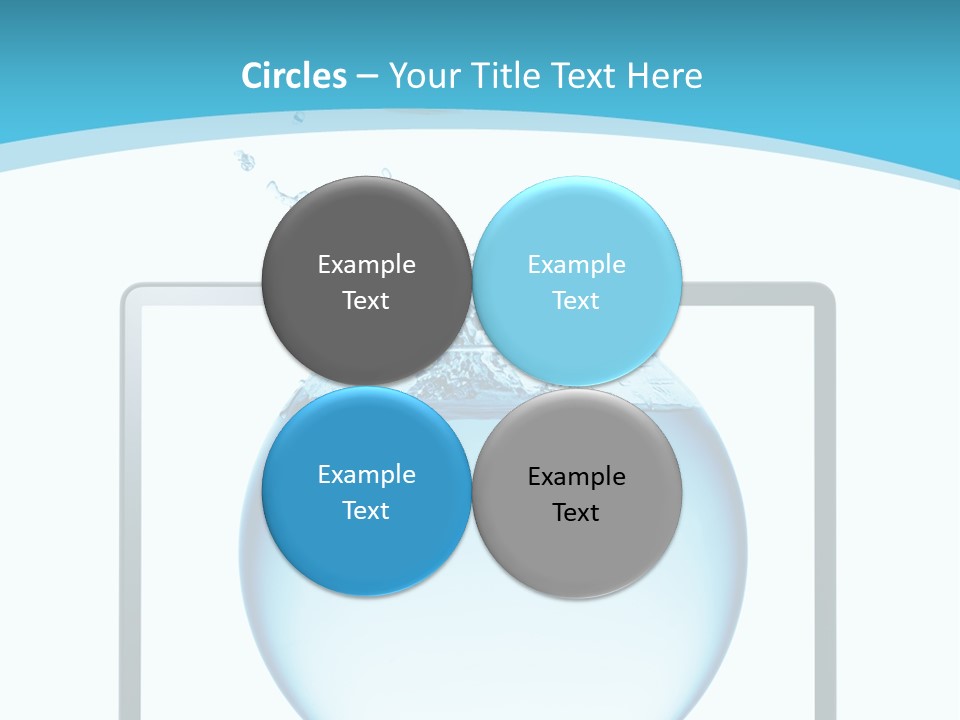 Circles – Your Title Text Here

Example Text

Example Text

Example Text

Example Text